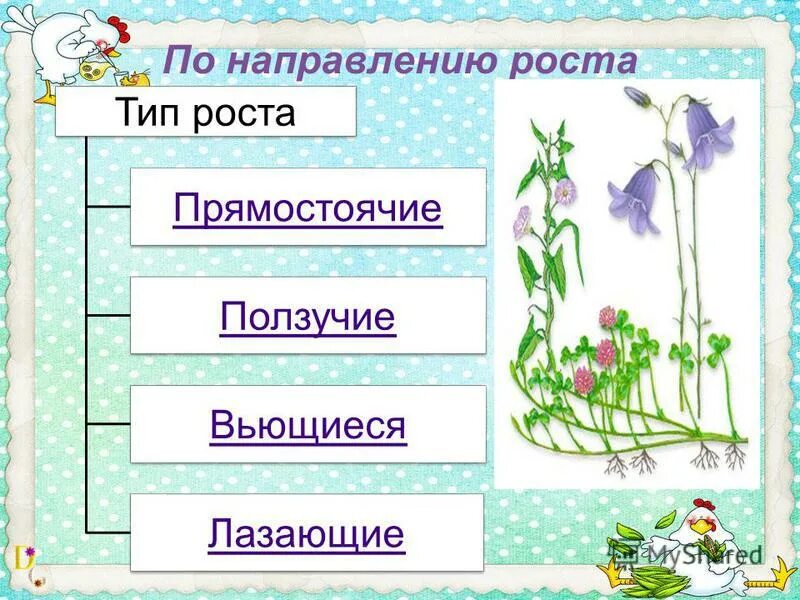 По направлению роста

Тип роста

Прямостоячие

Ползучие

Вьющиеся

Лазающие

MyShared